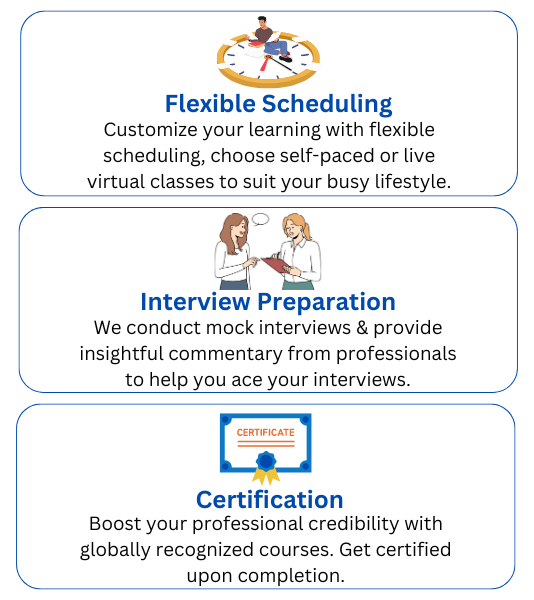 Flexible Scheduling
Customize your learning with flexible scheduling, choose self-paced or live virtual classes to suit your busy lifestyle.

Interview Preparation
We conduct mock interviews & provide insightful commentary from professionals to help you ace your interviews.

CERTIFICATE

Certification
Boost your professional credibility with globally recognized courses. Get certified upon completion.